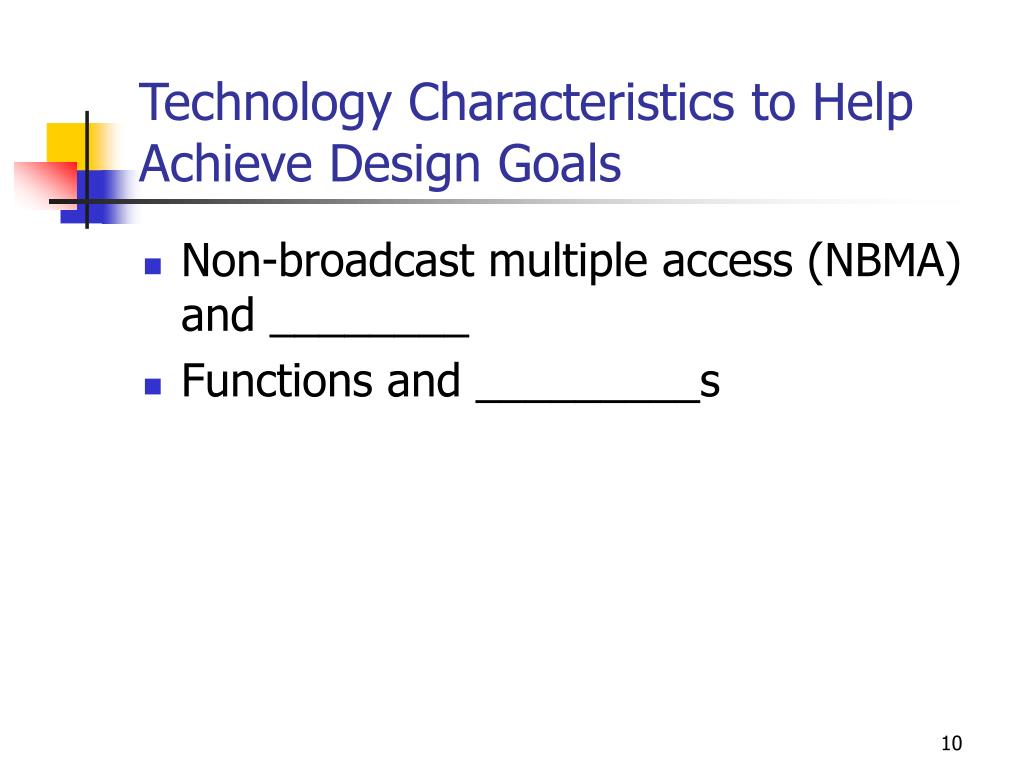 Technology Characteristics to Help Achieve Design Goals

- Non-broadcast multiple access (NBMA) and ________
- Functions and _________s

10